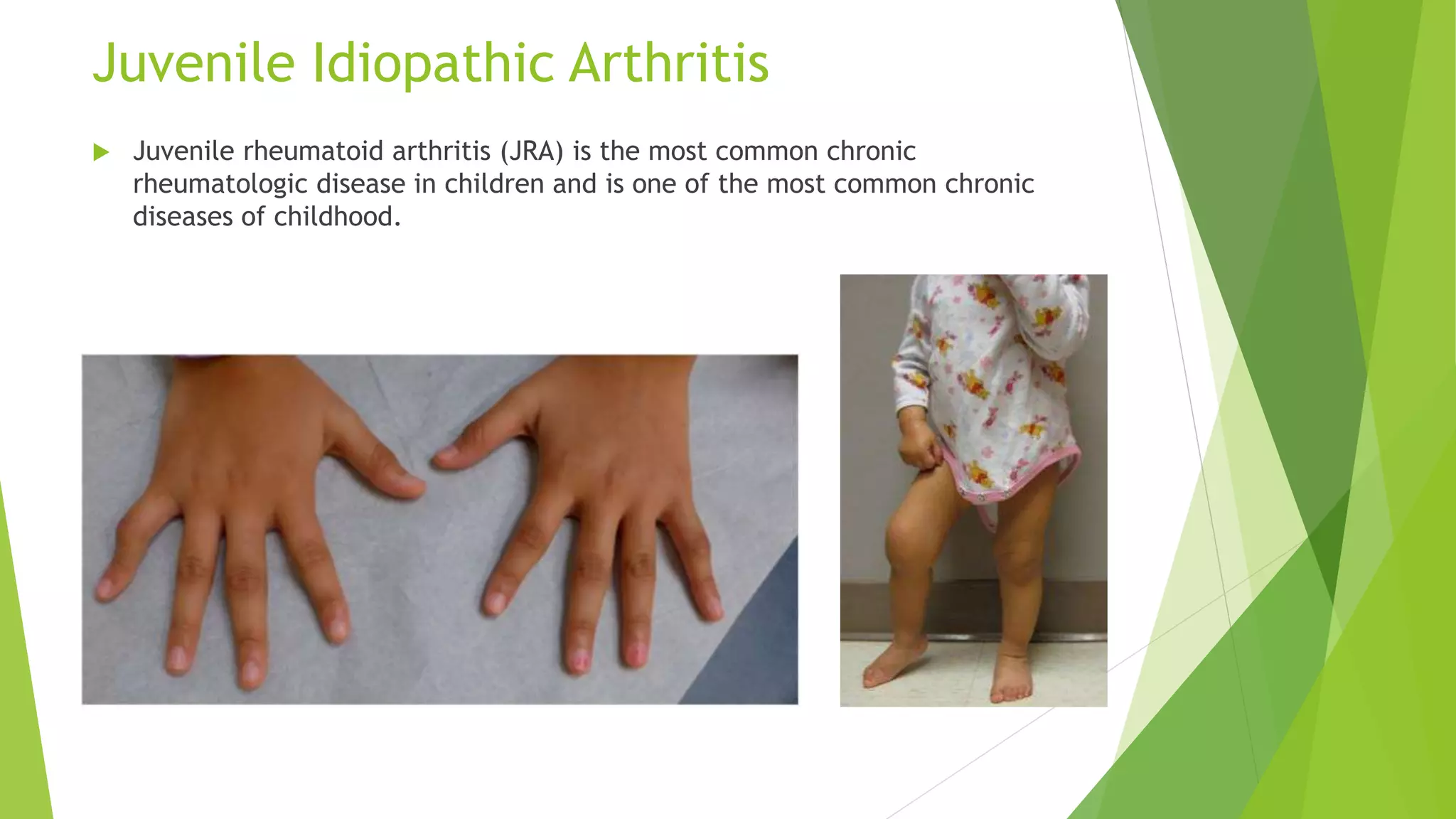 Juvenile Idiopathic Arthritis

Juvenile rheumatoid arthritis (JRA) is the most common chronic rheumatologic disease in children and is one of the most common chronic diseases of childhood.